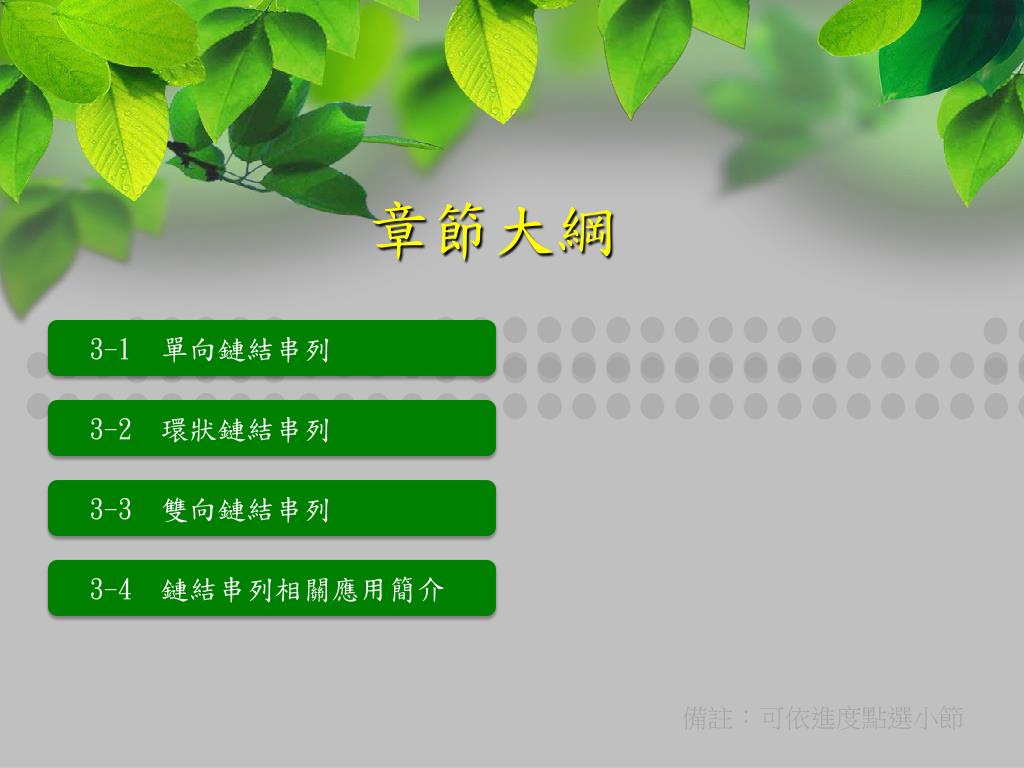 章節大綱

3-1 單向鏈結串列

3-2 環狀鏈結串列

3-3 雙向鏈結串列

3-4 鏈結串列相關應用簡介

備註：可依進度點選小節